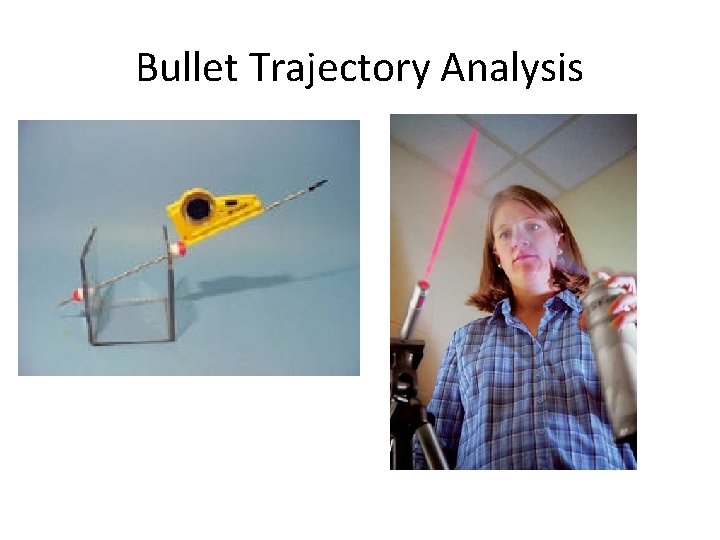 Bullet Trajectory Analysis